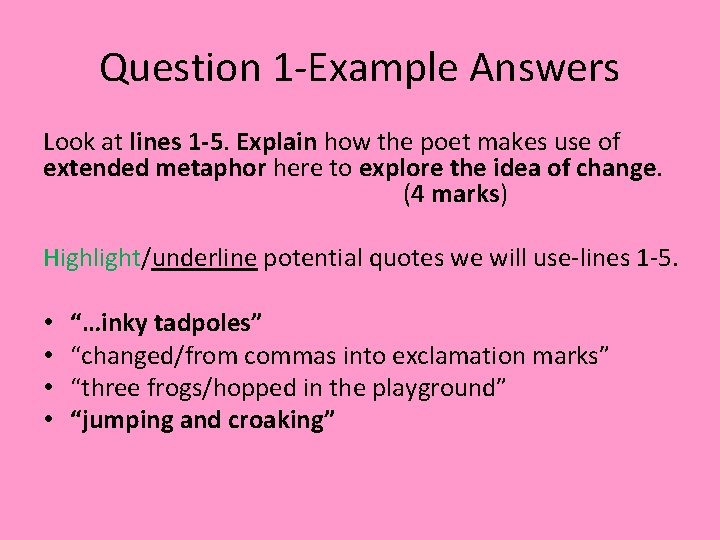 Question 1-Example Answers

Look at lines 1-5. Explain how the poet makes use of extended metaphor here to explore the idea of change. (4 marks)

Highlight/underline potential quotes we will use-lines 1-5.

• "...inky tadpoles"
• "changed/from commas into exclamation marks"
• "three frogs/hopped in the playground"
• "jumping and croaking"